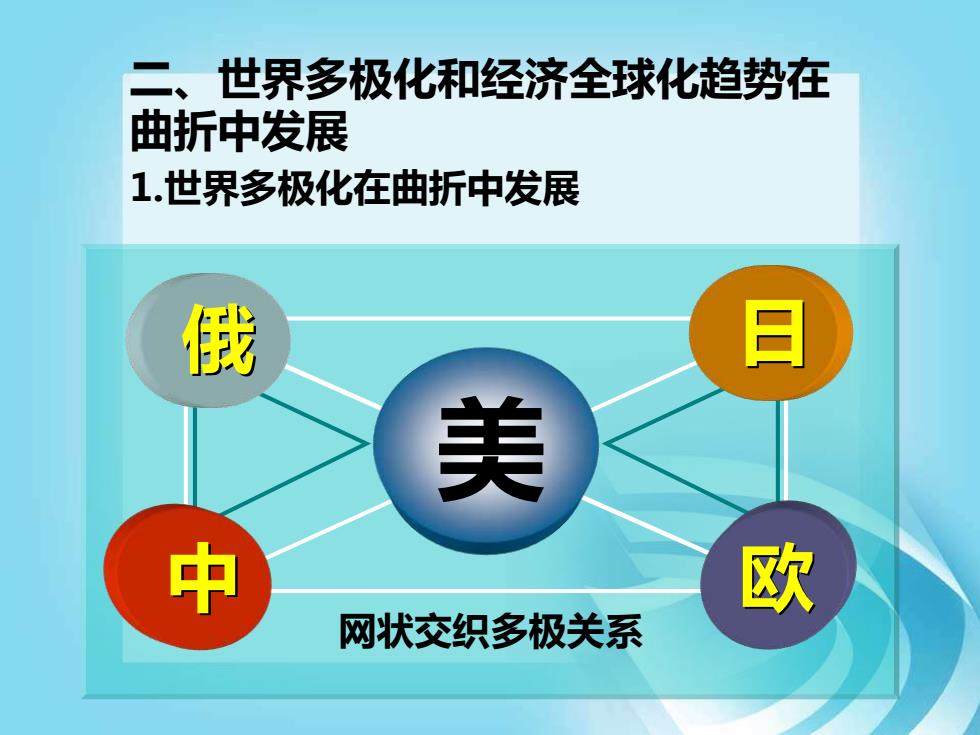 二、世界多极化和经济全球化趋势在曲折中发展

1.世界多极化在曲折中发展

俄

日

美

中

欧

网状交织多极关系